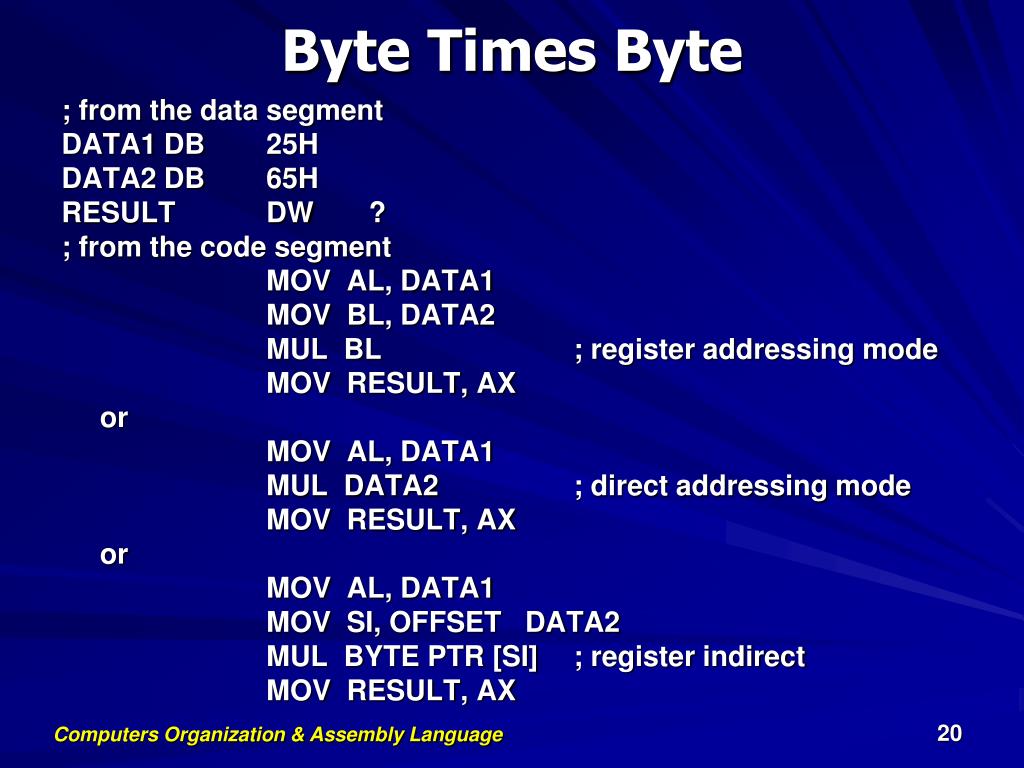 Byte Times Byte

; from the data segment
DATA1 DB 25H
DATA2 DB 65H
RESULT DW ?
; from the code segment
MOV AL, DATA1
MOV BL, DATA2
MUL BL ; register addressing mode
MOV RESULT, AX
or
MOV AL, DATA1
MUL DATA2 ; direct addressing mode
MOV RESULT, AX
or
MOV AL, DATA1
MOV SI, OFFSET DATA2
MUL BYTE PTR [SI] ; register indirect
MOV RESULT, AX

Computers Organization & Assembly Language

20